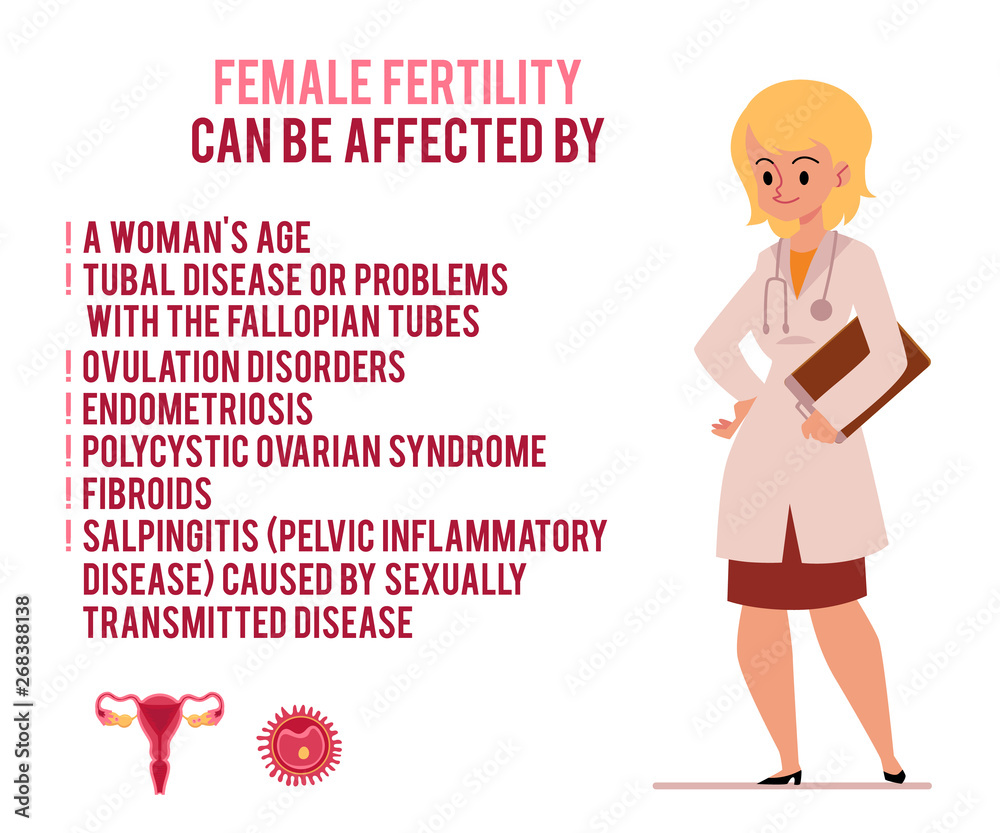 FEMALE FERTILITY
CAN BE AFFECTED BY

! A WOMAN'S AGE
! TUBAL DISEASE OR PROBLEMS WITH THE FALLOPIAN TUBES
! OVULATION DISORDERS
! ENDOMETRIOSIS
! POLYCYSTIC OVARIAN SYNDROME
! FIBROIDS
! SALPINGITIS (PELVIC INFLAMMATORY DISEASE) CAUSED BY SEXUALLY TRANSMITTED DISEASE

Adobe Stock | #268388138